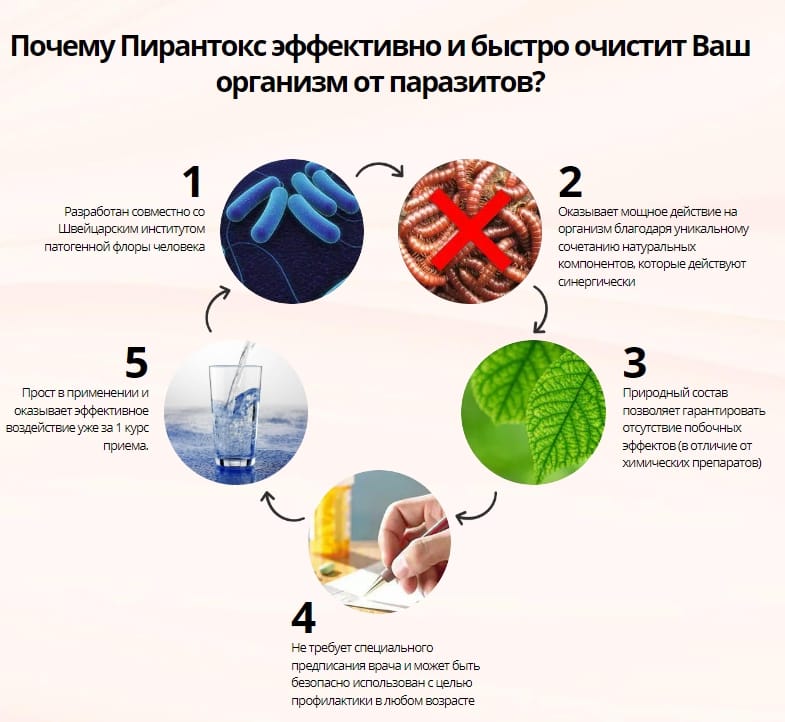 Почему Пирантокс эффективно и быстро очистит Ваш организм от паразитов?

1
Разработан совместно со Швейцарским институтом патогенной флоры человека

2
Оказывает мощное действие на организм благодаря уникальному сочетанию натуральных компонентов, которые действуют синергически

3
Природный состав позволяет гарантировать отсутствие побочных эффектов (в отличие от химических препаратов)

4
Не требует специального предписания врача и может быть безопасно использован с целью профилактики в любом возрасте

5
Прост в применении и оказывает эффективное воздействие уже за 1 курс приема.